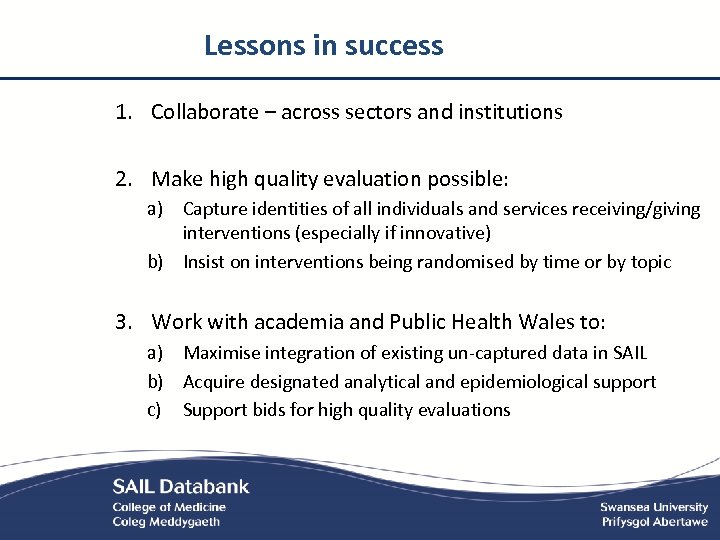 Lessons in success

1. Collaborate – across sectors and institutions

2. Make high quality evaluation possible:
a) Capture identities of all individuals and services receiving/giving interventions (especially if innovative)
b) Insist on interventions being randomised by time or by topic

3. Work with academia and Public Health Wales to:
a) Maximise integration of existing un-captured data in SAIL
b) Acquire designated analytical and epidemiological support
c) Support bids for high quality evaluations

SAIL Databank
College of Medicine
Coleg Meddygaeth

Swansea University
Prifysgol Abertawe